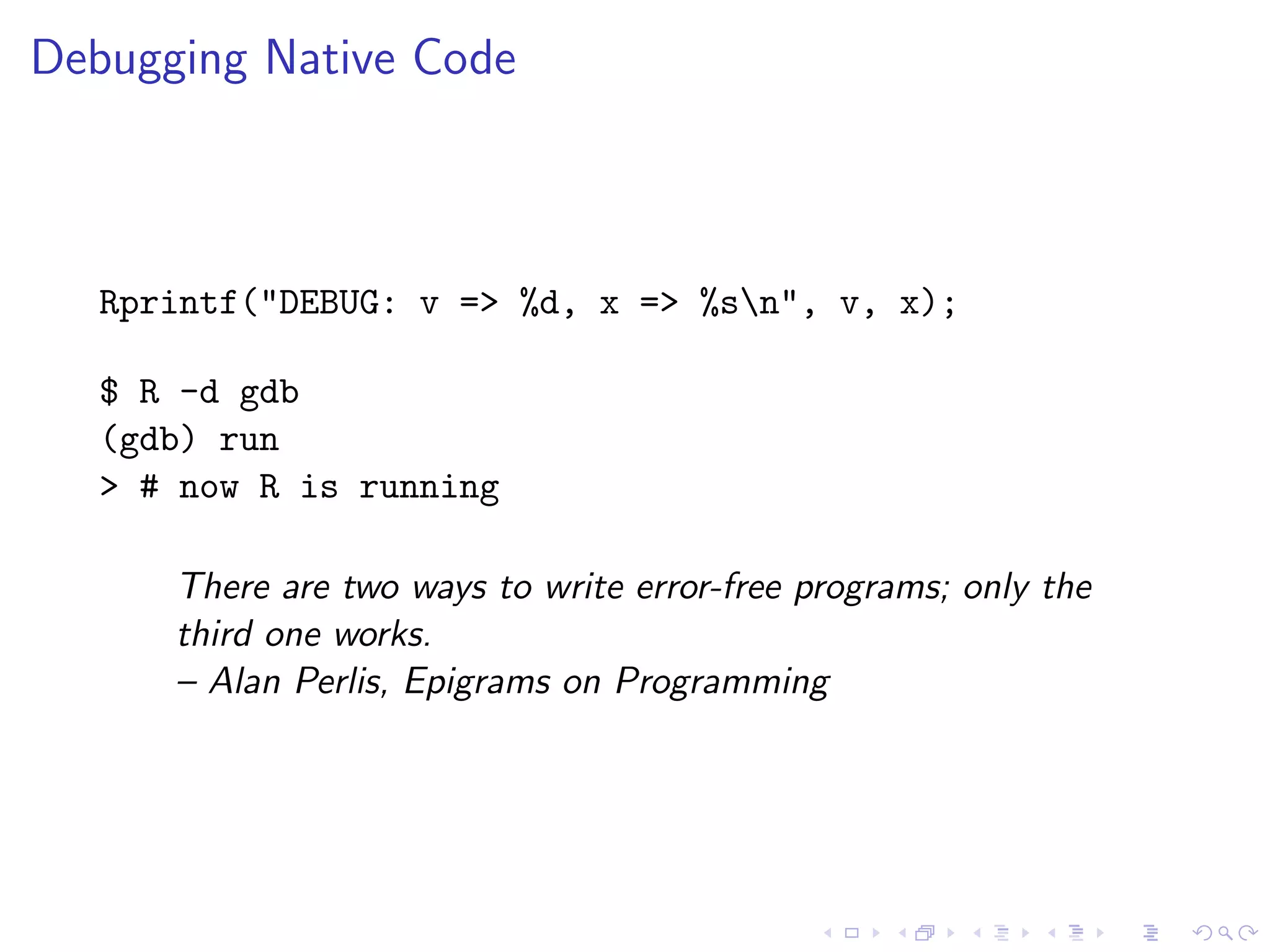 Debugging Native Code

Rprintf("DEBUG: v => %d, x => %s\n", v, x);

$ R -d gdb
(gdb) run
> # now R is running

There are two ways to write error-free programs; only the third one works.
– Alan Perlis, Epigrams on Programming